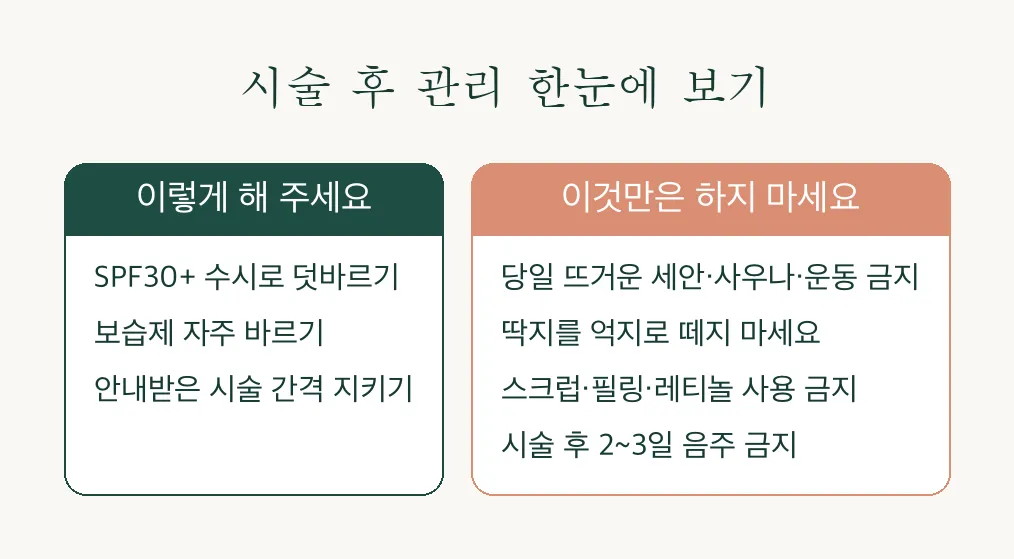 시술 후 관리 한눈에 보기

이렇게 해 주세요

SPF30+ 수시로 덧바르기

보습제 자주 바르기

안내받은 시술 간격 지키기

이것만은 하지 마세요

당일 뜨거운 세안·사우나·운동 금지

딱지를 억지로 떼지 마세요

스크럽·필링·레티놀 사용 금지

시술 후 2~3일 음주 금지